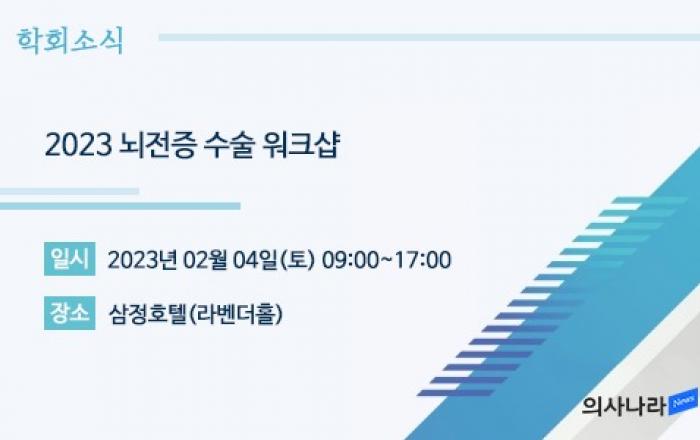 학회소식

2023 뇌전증 수술 워크샵

일시 2023년 02월 04일(토) 09:00~17:00

장소 삼정호텔(라벤더홀)

의사나라 News